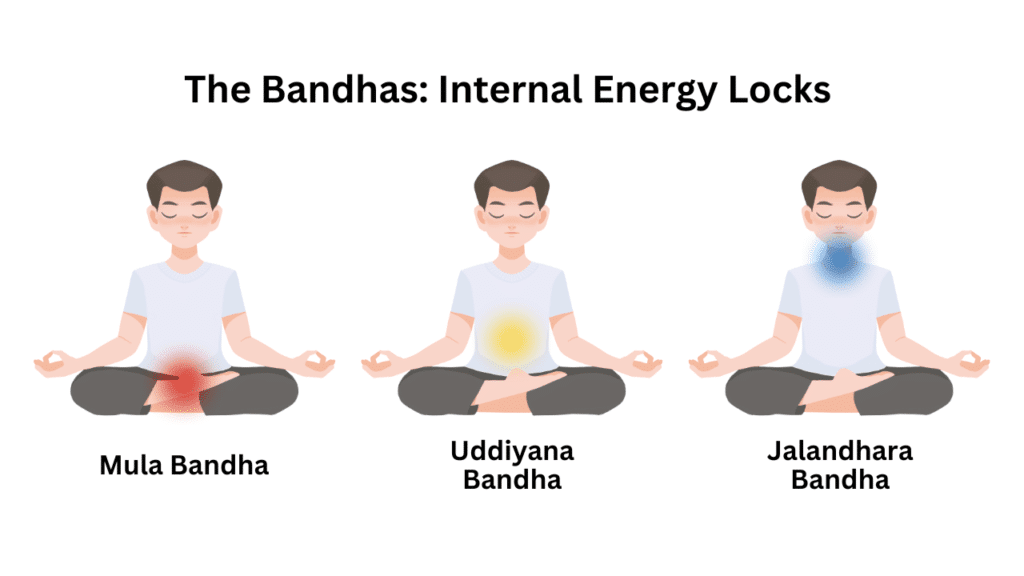 The Bandhas: Internal Energy Locks

Mula Bandha

Uddiyana Bandha

Jalandhara Bandha